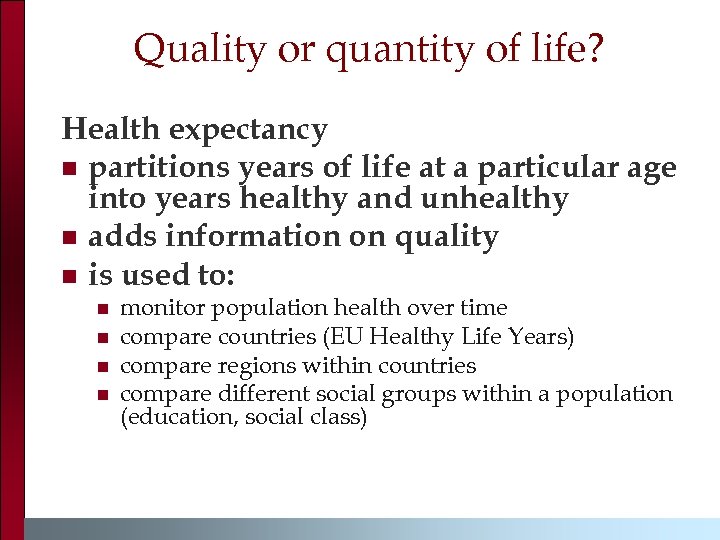 Quality or quantity of life?

Health expectancy

- partitions years of life at a particular age into years healthy and unhealthy
- adds information on quality
- is used to:
  - monitor population health over time
  - compare countries (EU Healthy Life Years)
  - compare regions within countries
  - compare different social groups within a population (education, social class)